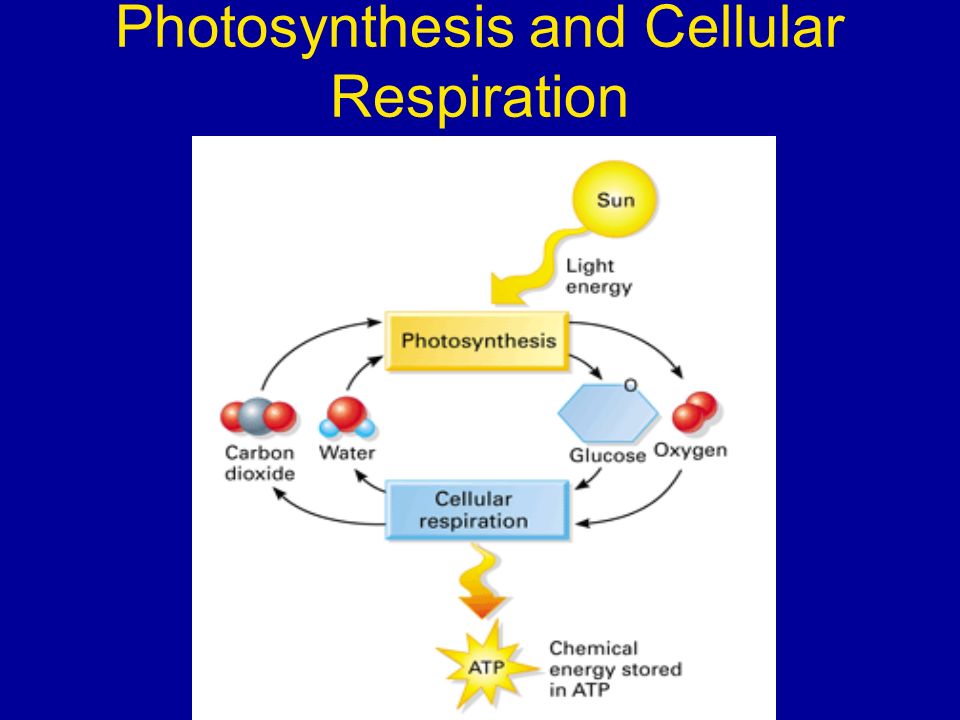 Photosynthesis and Cellular Respiration

Sun

Light energy

Photosynthesis

O

Carbon dioxide

Water

Glucose

Oxygen

Cellular respiration

ATP

Chemical energy stored in ATP